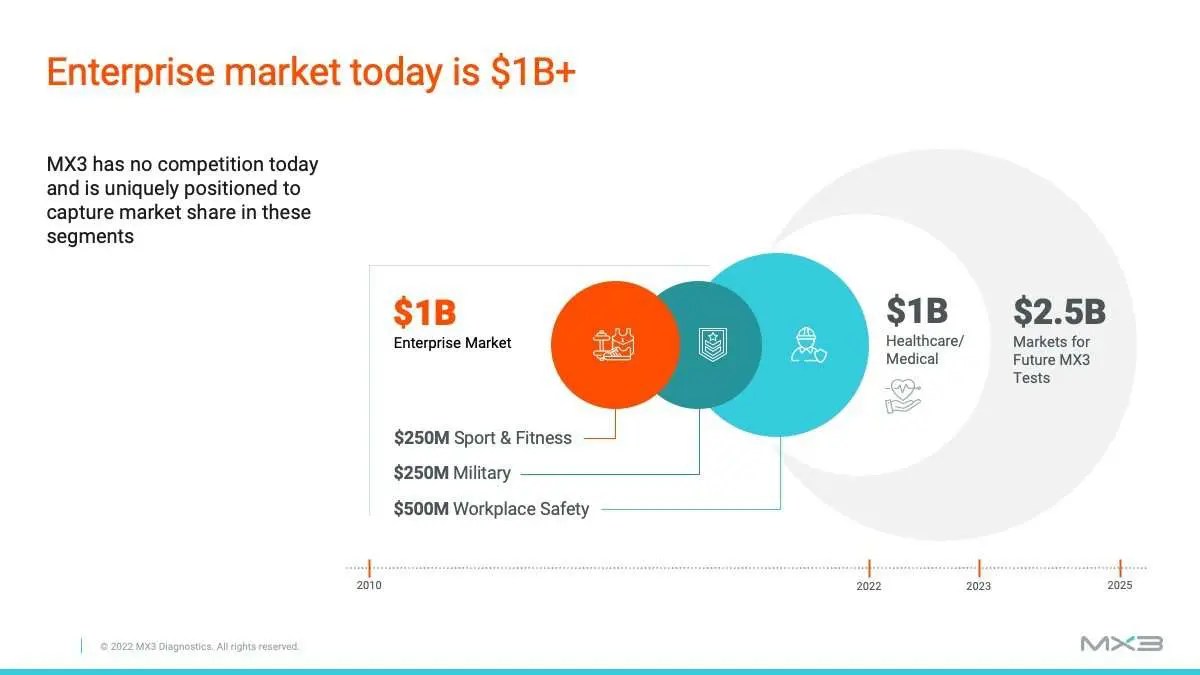 Enterprise market today is $1B+

MX3 has no competition today and is uniquely positioned to capture market share in these segments

$1B
Enterprise Market

$250M Sport & Fitness
$250M Military
$500M Workplace Safety

$1B
Healthcare/ Medical

$2.5B
Markets for Future MX3 Tests

2010
2022
2023
2025

© 2022 MX3 Diagnostics. All rights reserved.

MX3